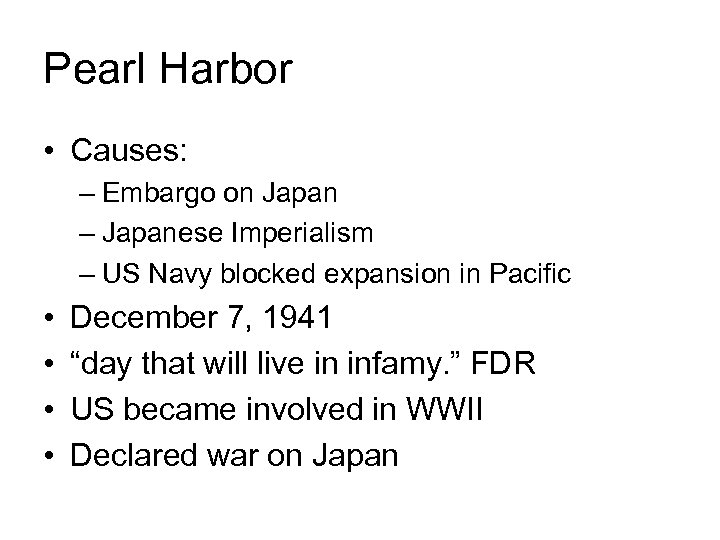 Pearl Harbor

• Causes:
  – Embargo on Japan
  – Japanese Imperialism
  – US Navy blocked expansion in Pacific
• December 7, 1941
• “day that will live in infamy.” FDR
• US became involved in WWII
• Declared war on Japan